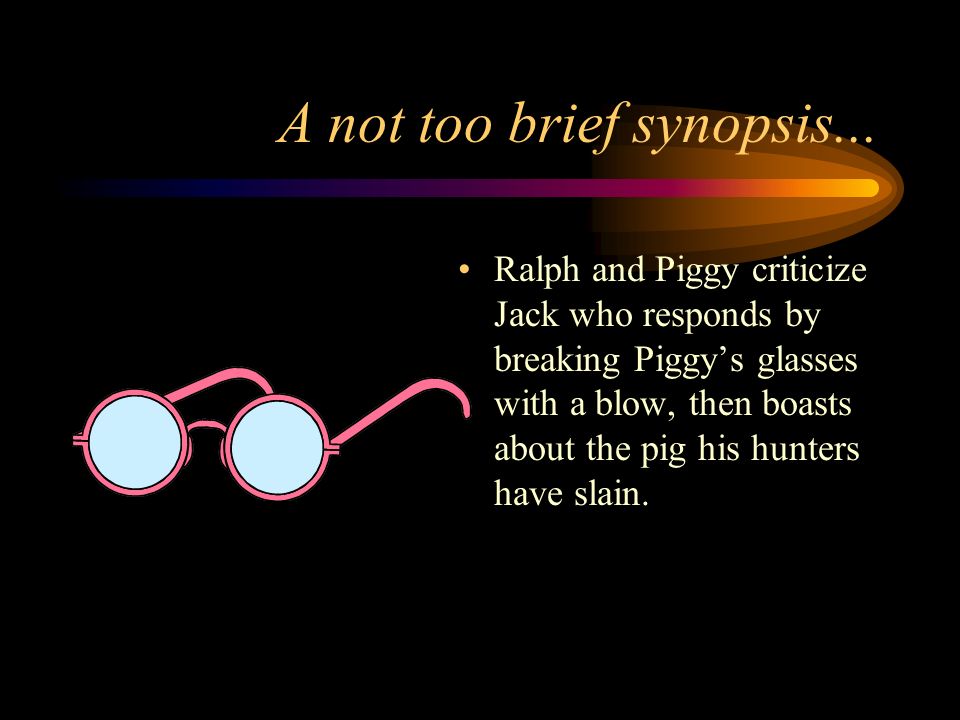 A not too brief synopsis...

• Ralph and Piggy criticize Jack who responds by breaking Piggy’s glasses with a blow, then boasts about the pig his hunters have slain.